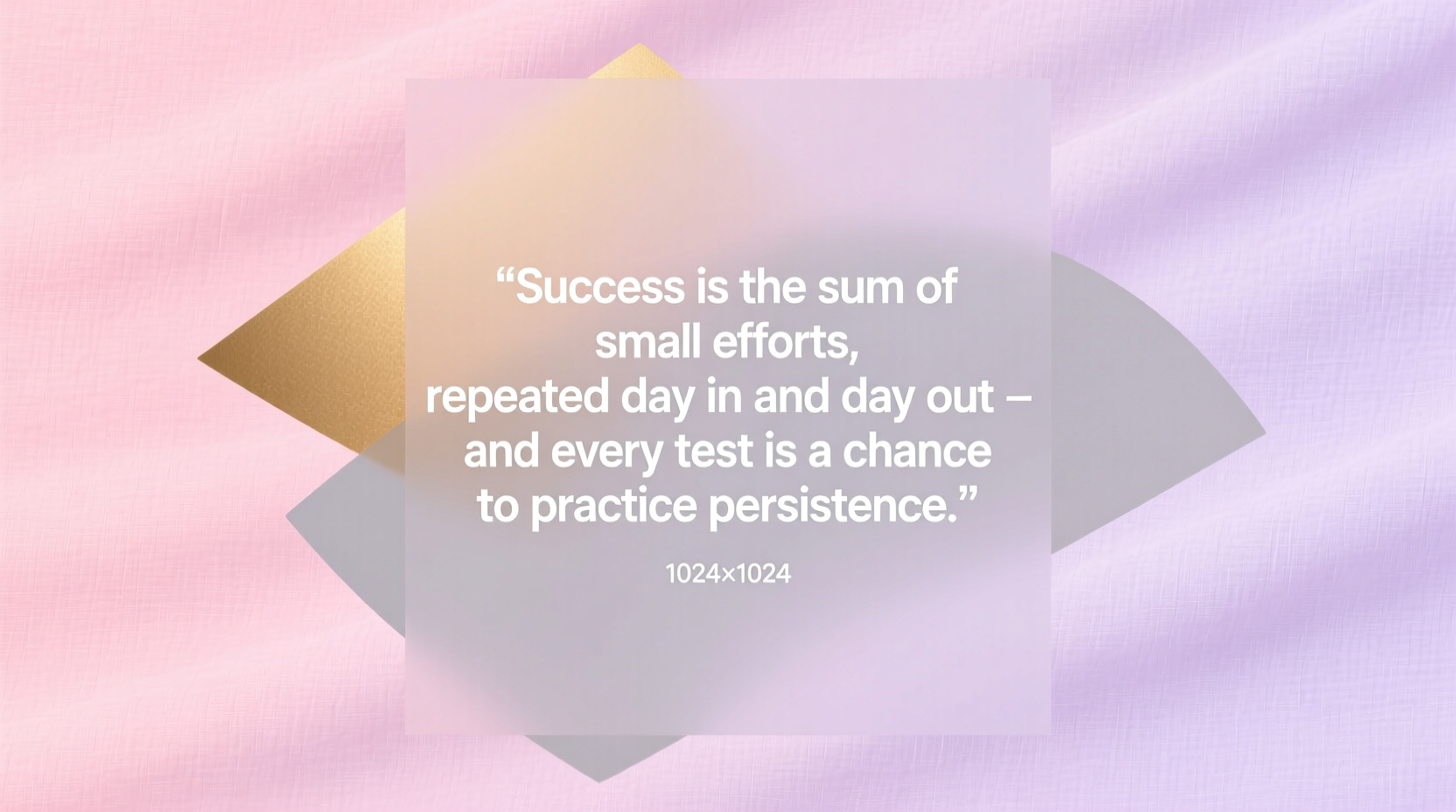 “Success is the sum of small efforts, repeated day in and day out – and every test is a chance to practice persistence.”

1024×1024